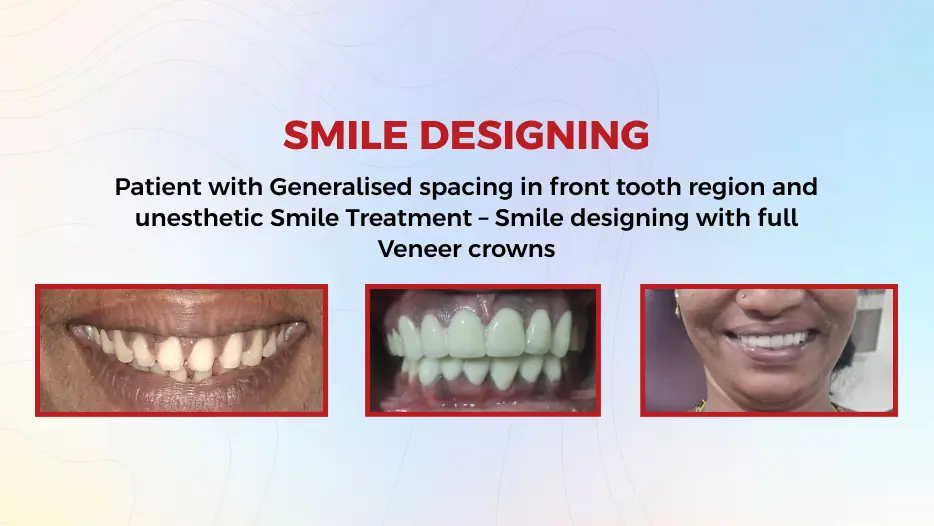 SMILE DESIGNING

Patient with Generalised spacing in front tooth region and unesthetic Smile Treatment – Smile designing with full Veneer crowns